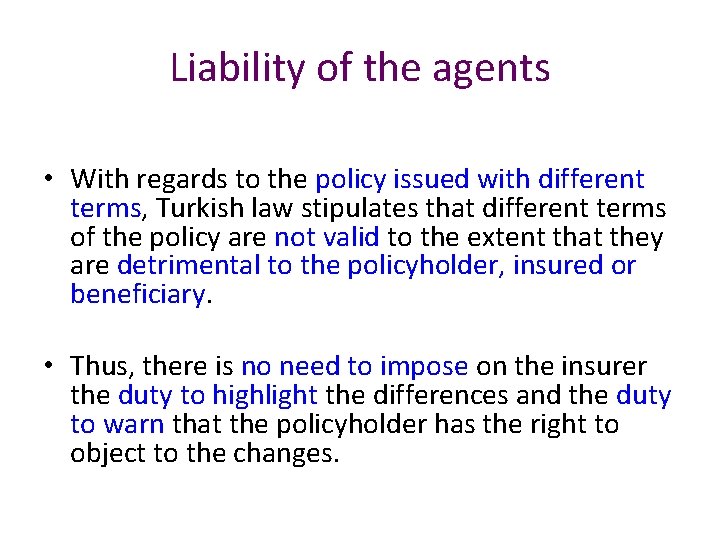 Liability of the agents

• With regards to the policy issued with different terms, Turkish law stipulates that different terms of the policy are not valid to the extent that they are detrimental to the policyholder, insured or beneficiary.

• Thus, there is no need to impose on the insurer the duty to highlight the differences and the duty to warn that the policyholder has the right to object to the changes.